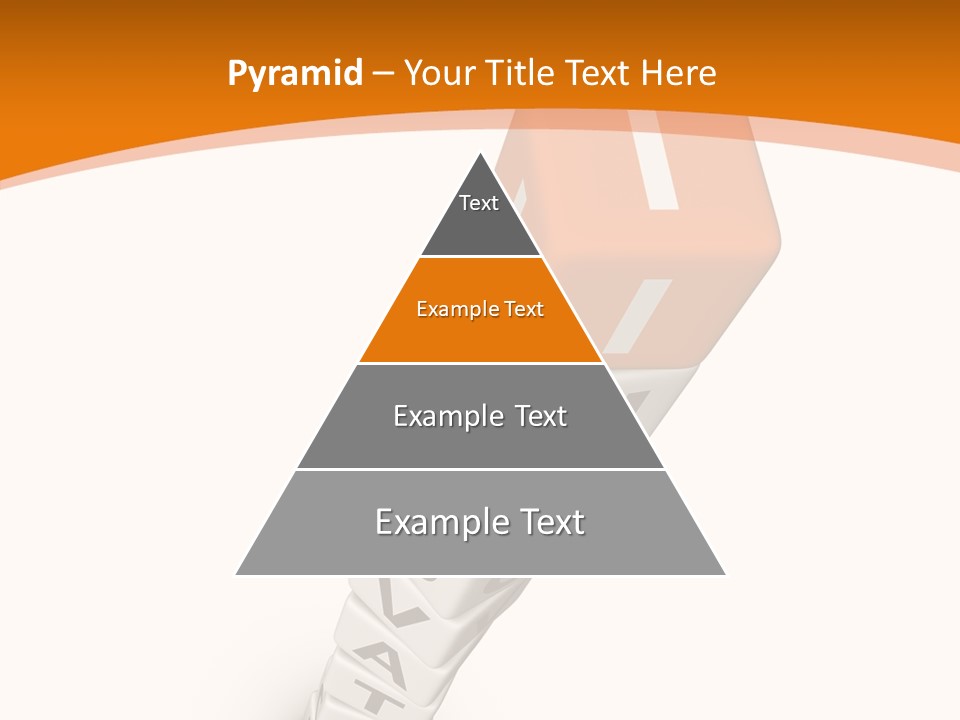 Pyramid – Your Title Text Here

Text

Example Text

Example Text

Example Text